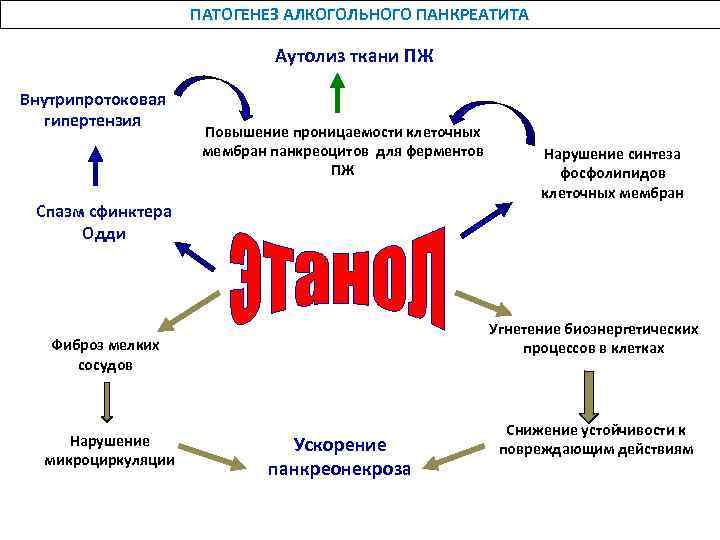 ПАТОГЕНЕЗ АЛКОГОЛЬНОГО ПАНКРЕАТИТА

Аутолиз ткани ПЖ

Внутрипротоковая гипертензия

Повышение проницаемости клеточных мембран панкреоцитов для ферментов ПЖ

Нарушение синтеза фосфолипидов клеточных мембран

Спазм сфинктера Одди

ЭТАНОЛ

Фиброз мелких сосудов

Угнетение биоэнергетических процессов в клетках

Нарушение микроциркуляции

Ускорение панкреонекроза

Снижение устойчивости к повреждающим действиям